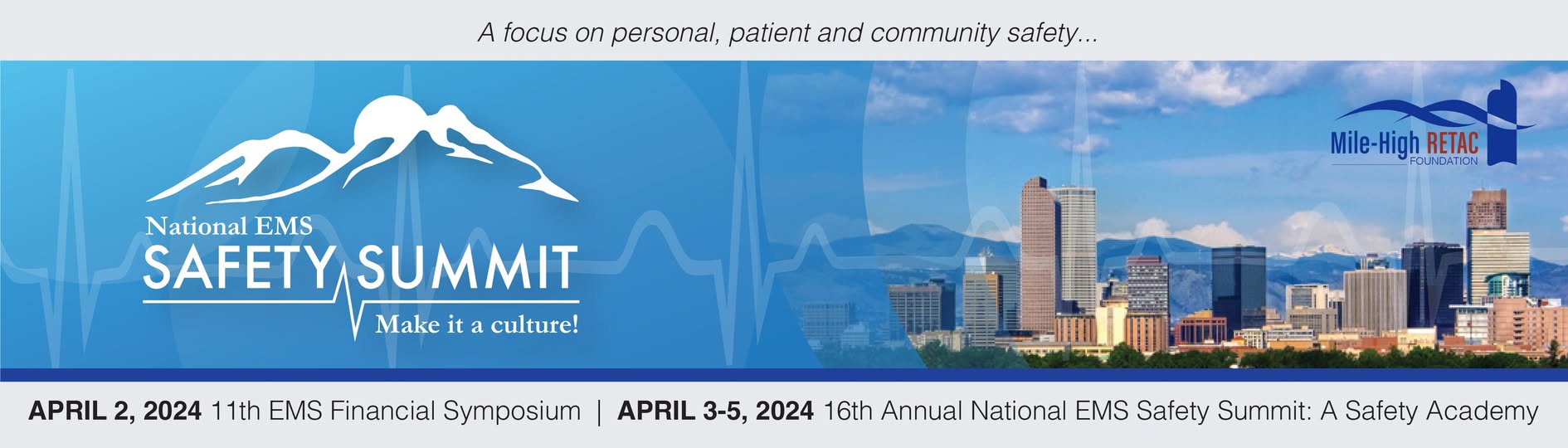 A focus on personal, patient and community safety...

National EMS
SAFETY SUMMIT
Make it a culture!

Mile-High RETAC
FOUNDATION

APRIL 2, 2024 11th EMS Financial Symposium | APRIL 3-5, 2024 16th Annual National EMS Safety Summit: A Safety Academy